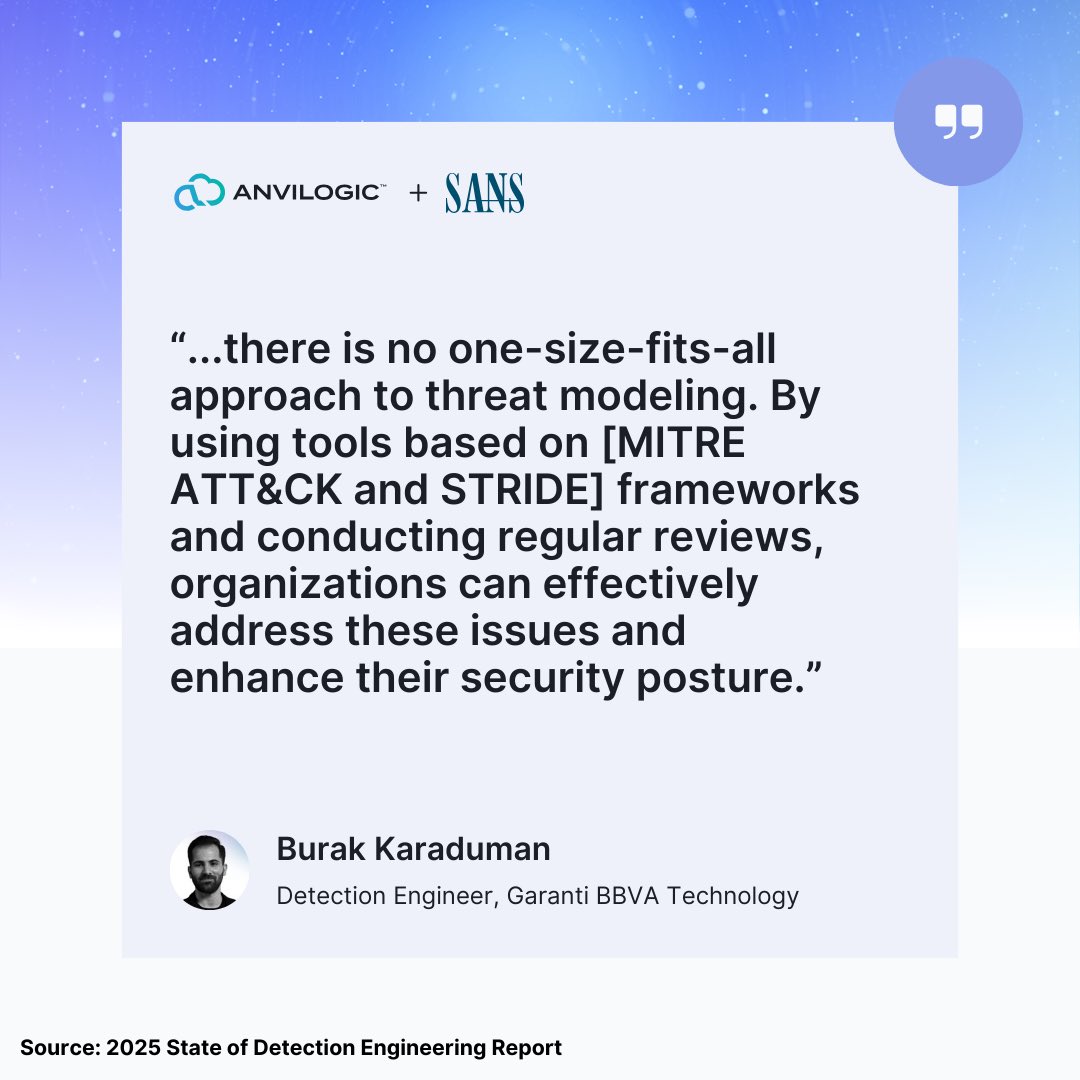 ANVILOGIC™ + SANS

“...there is no one-size-fits-all approach to threat modeling. By using tools based on [MITRE ATT&CK and STRIDE] frameworks and conducting regular reviews, organizations can effectively address these issues and enhance their security posture.”

Burak Karaduman

Detection Engineer, Garanti BBVA Technology

Source: 2025 State of Detection Engineering Report